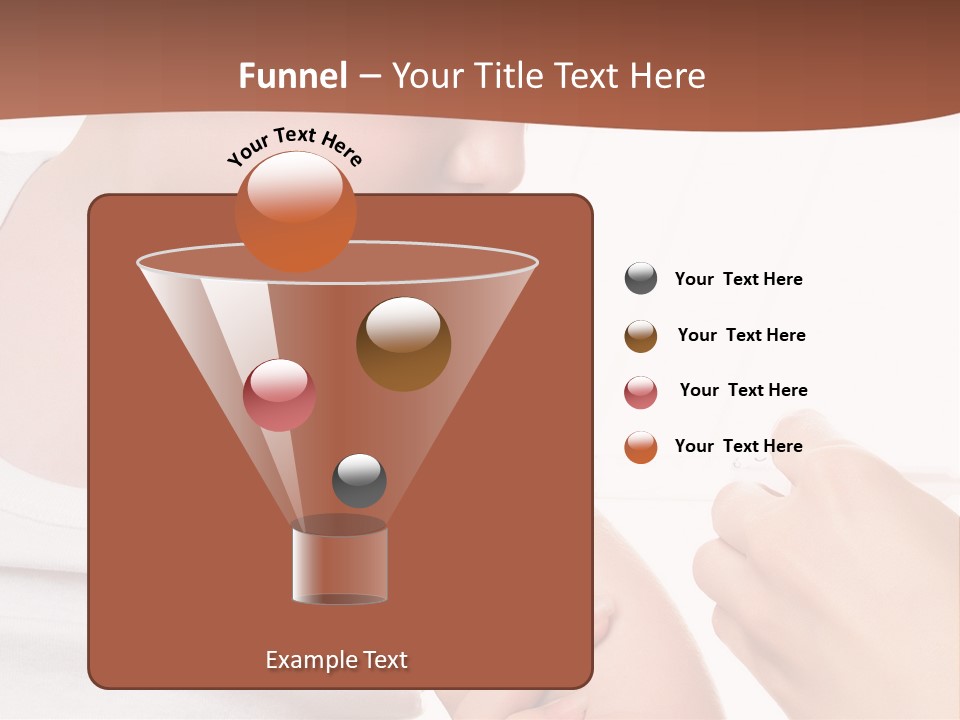 Funnel – Your Title Text Here

Your Text Here

Example Text

Your Text Here

Your Text Here

Your Text Here

Your Text Here